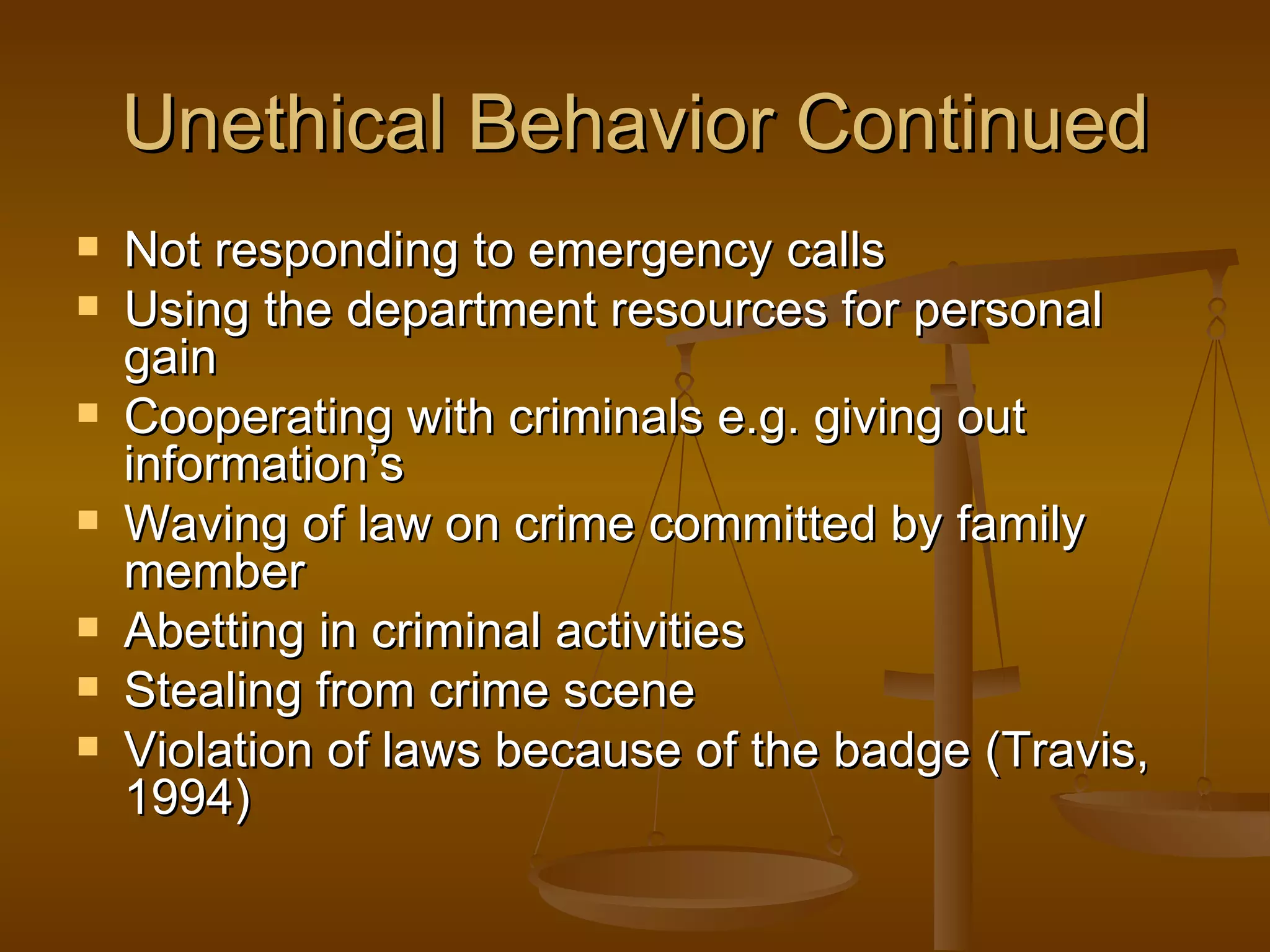 Unethical Behavior Continued

- Not responding to emergency calls
- Using the department resources for personal gain
- Cooperating with criminals e.g. giving out information’s
- Waving of law on crime committed by family member
- Abetting in criminal activities
- Stealing from crime scene
- Violation of laws because of the badge (Travis, 1994)